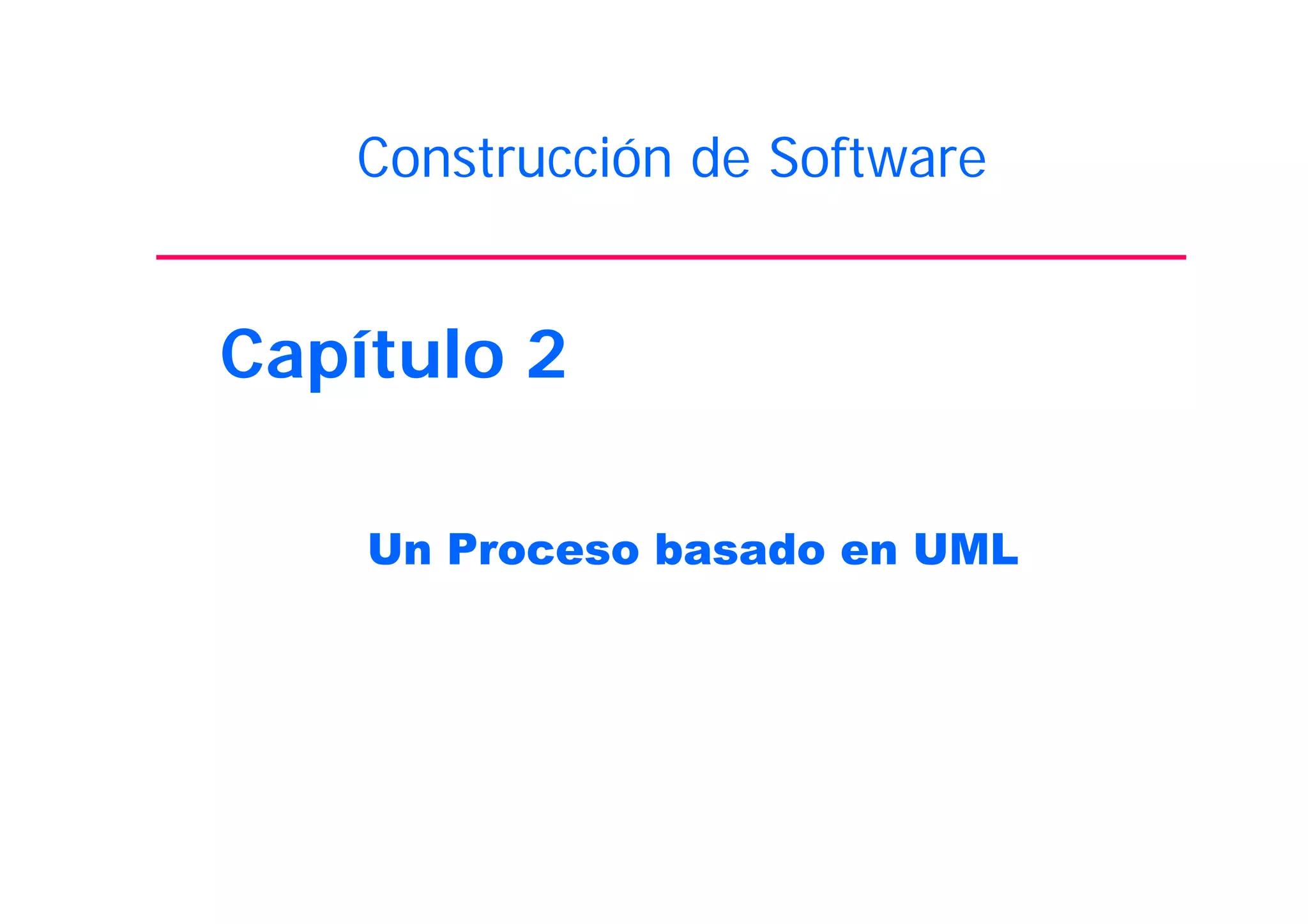 Construcción de Software

Capítulo 2

Un Proceso basado en UML